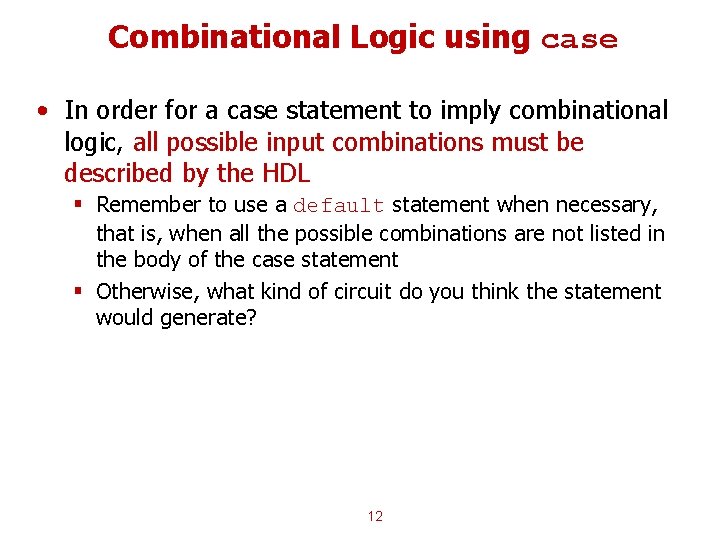 Combinational Logic using case

• In order for a case statement to imply combinational logic, all possible input combinations must be described by the HDL

▪ Remember to use a default statement when necessary, that is, when all the possible combinations are not listed in the body of the case statement

▪ Otherwise, what kind of circuit do you think the statement would generate?

12